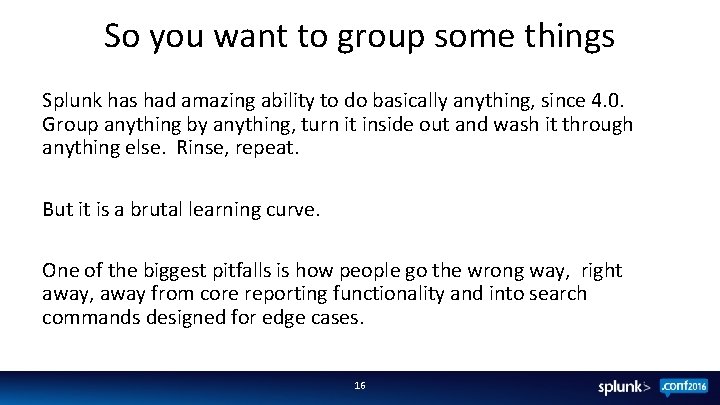 So you want to group some things

Splunk has had amazing ability to do basically anything, since 4.0. Group anything by anything, turn it inside out and wash it through anything else. Rinse, repeat.

But it is a brutal learning curve.

One of the biggest pitfalls is how people go the wrong way, right away, away from core reporting functionality and into search commands designed for edge cases.

16

splunk> .conf2016